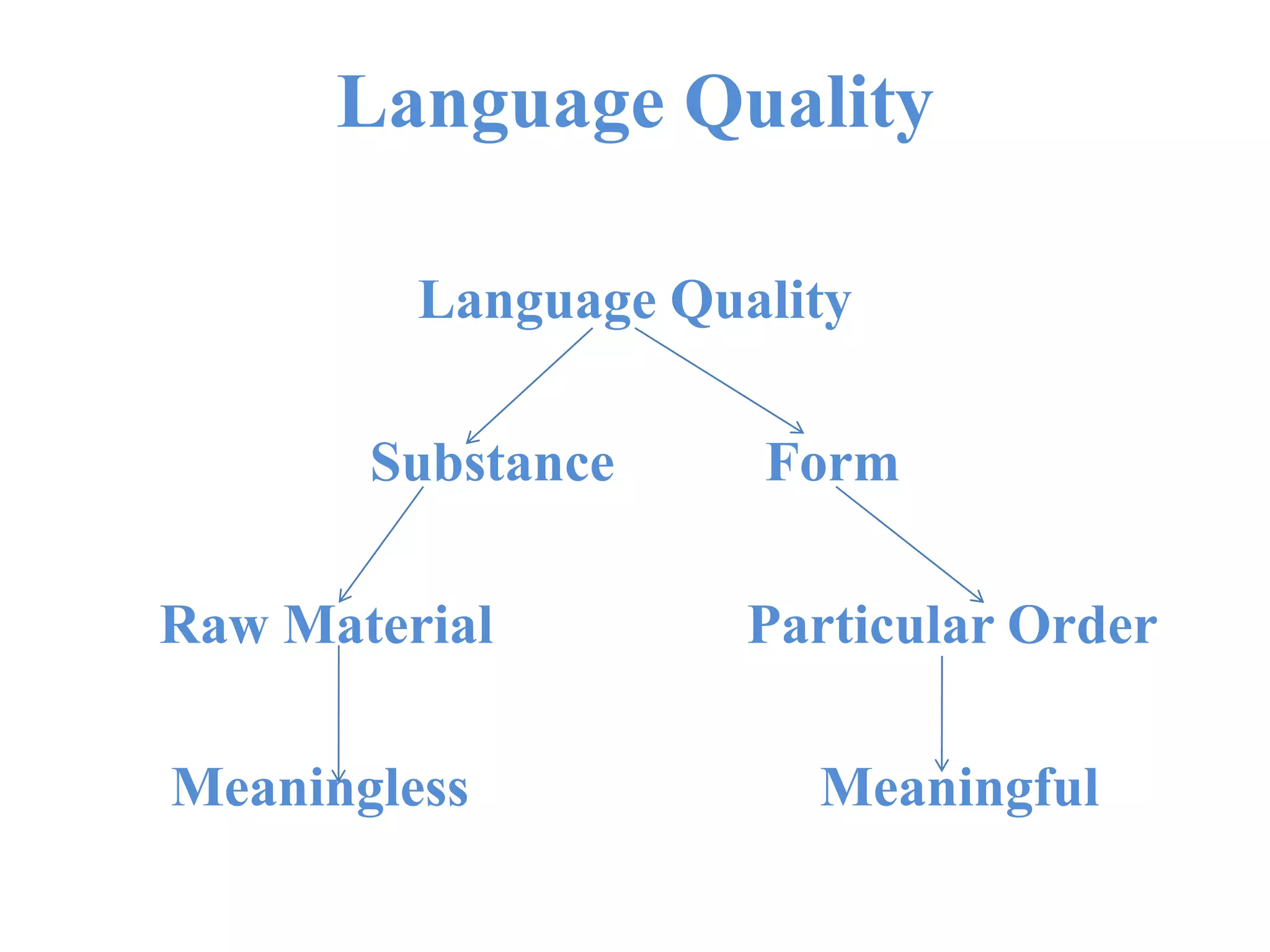 Language Quality

Language Quality

Substance

Form

Raw Material

Particular Order

Meaningless

Meaningful